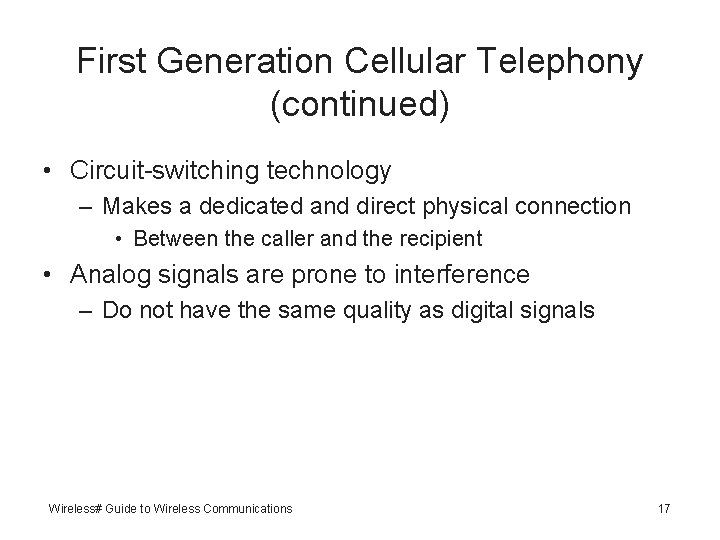 First Generation Cellular Telephony (continued)

• Circuit-switching technology
– Makes a dedicated and direct physical connection
• Between the caller and the recipient
• Analog signals are prone to interference
– Do not have the same quality as digital signals

Wireless# Guide to Wireless Communications

17